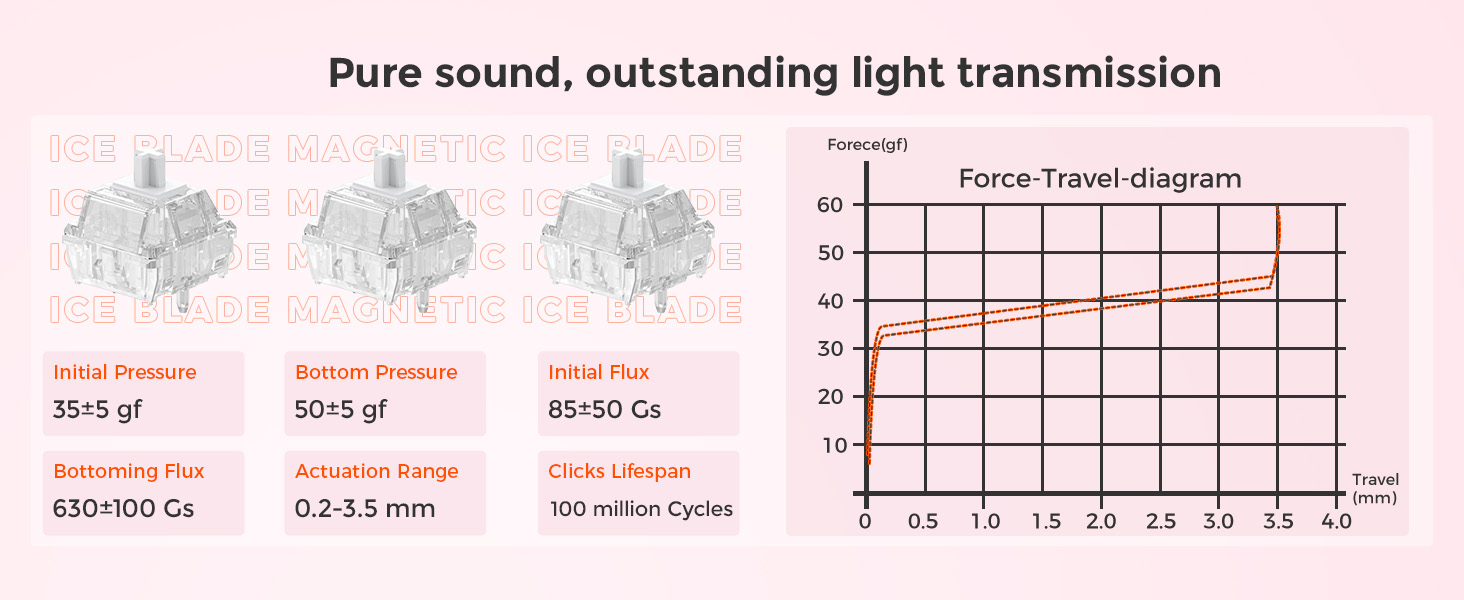 Pure sound, outstanding light transmission

ICE BLADE MAGNETIC ICE BLADE
ICE BLADE MAGNETIC ICE BLADE
ICE BLADE MAGNETIC ICE BLADE
ICE BLADE MAGNETIC ICE BLADE

Initial Pressure
35±5 gf

Bottom Pressure
50±5 gf

Initial Flux
85±50 Gs

Bottoming Flux
630±100 Gs

Actuation Range
0.2-3.5 mm

Clicks Lifespan
100 million Cycles

Forece(gf)

Force-Travel-diagram

60
50
40
30
20
10

Travel (mm)

0 0.5 1.0 1.5 2.0 2.5 3.0 3.5 4.0